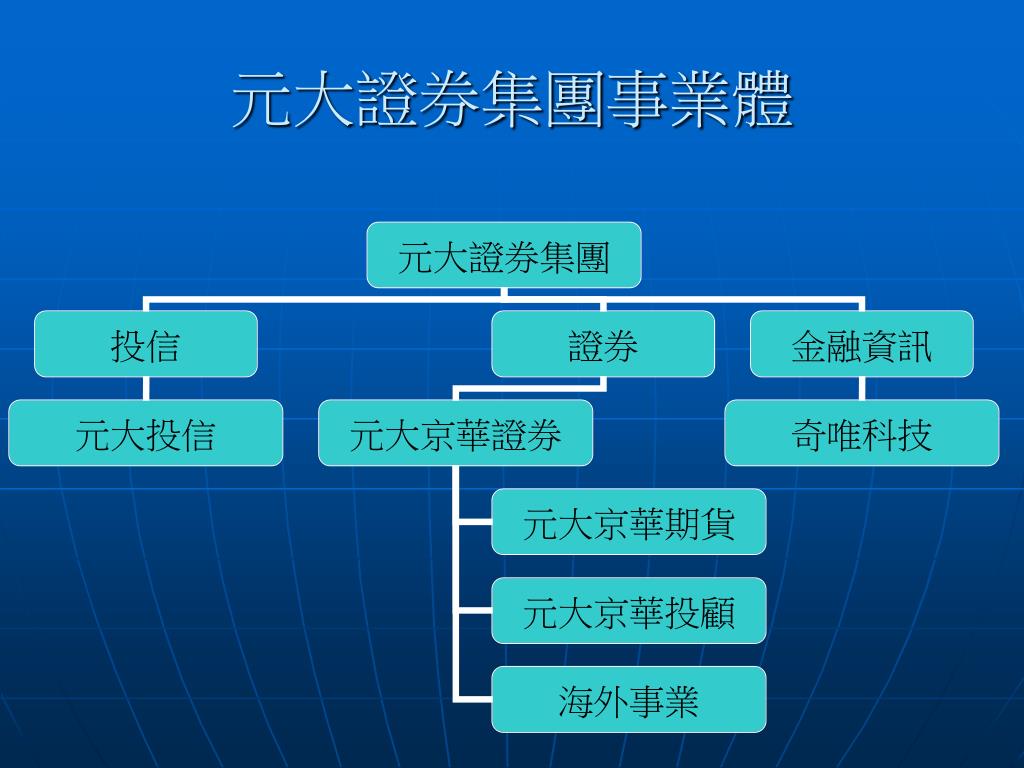 元大證券集團事業體

元大證券集團

投信

證券

金融資訊

元大投信

元大京華證券

奇唯科技

元大京華期貨

元大京華投顧

海外事業